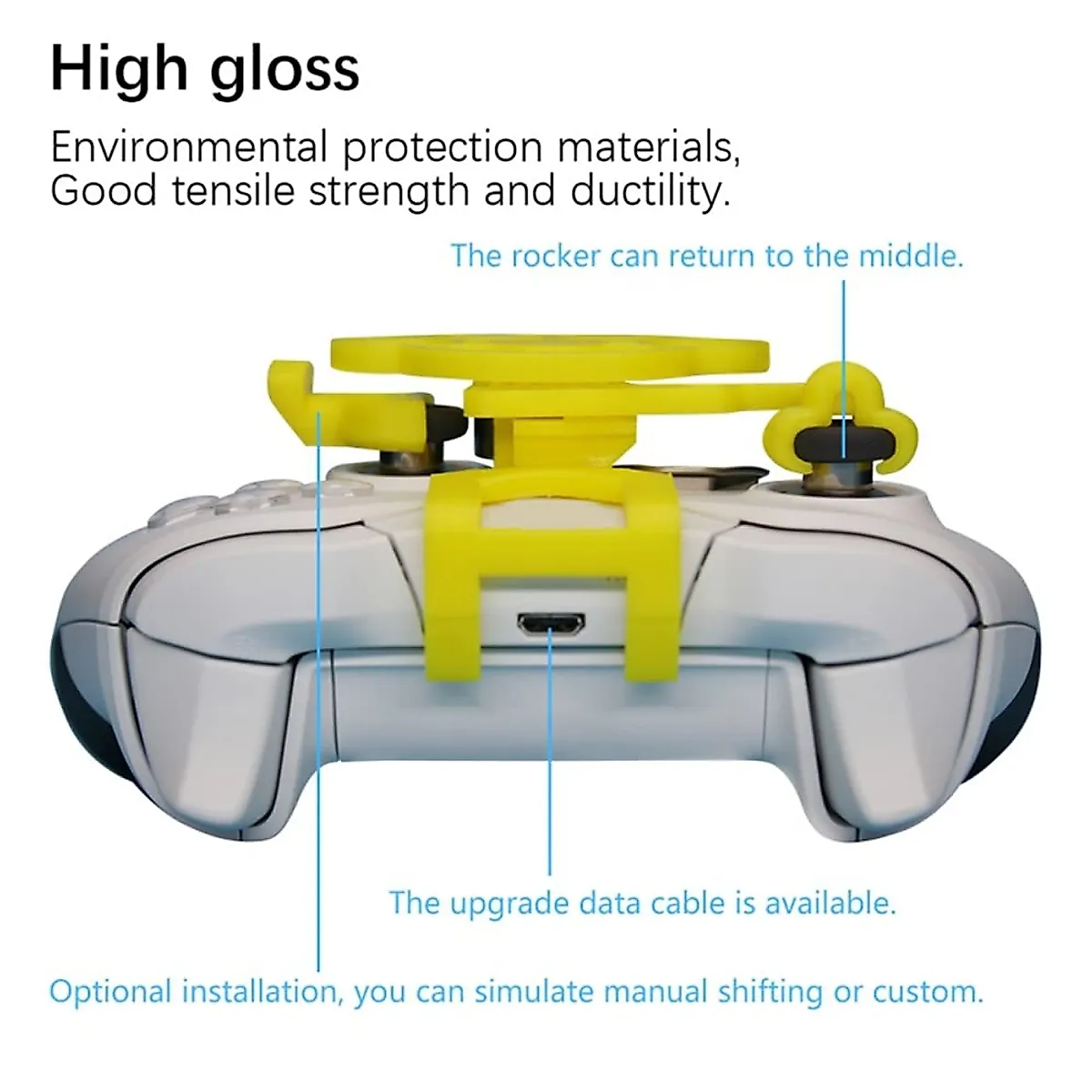 High gloss

Environmental protection materials, Good tensile strength and ductility.

The rocker can return to the middle.

The upgrade data cable is available.

Optional installation, you can simulate manual shifting or custom.